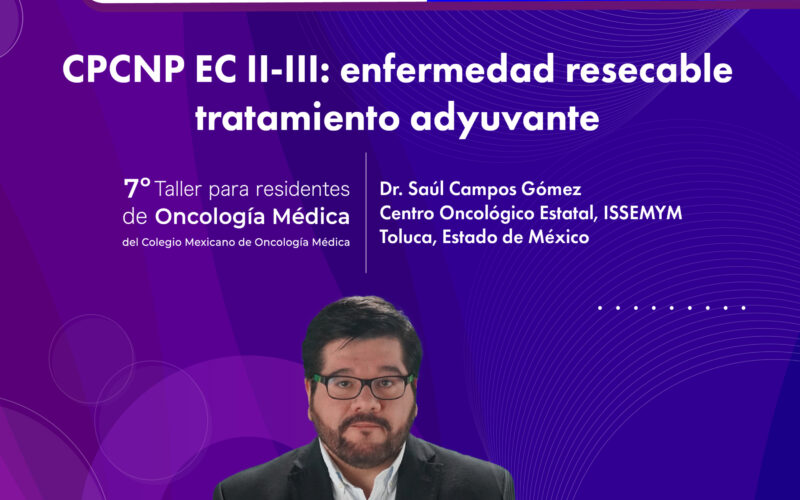 CPCNP EC II-III: enfermedad resecable tratamiento adyuvante

7° Taller para residentes de Oncología Médica
del Colegio Mexicano de Oncología Médica

Dr. Saúl Campos Gómez
Centro Oncológico Estatal, ISSEMYM
Toluca, Estado de México